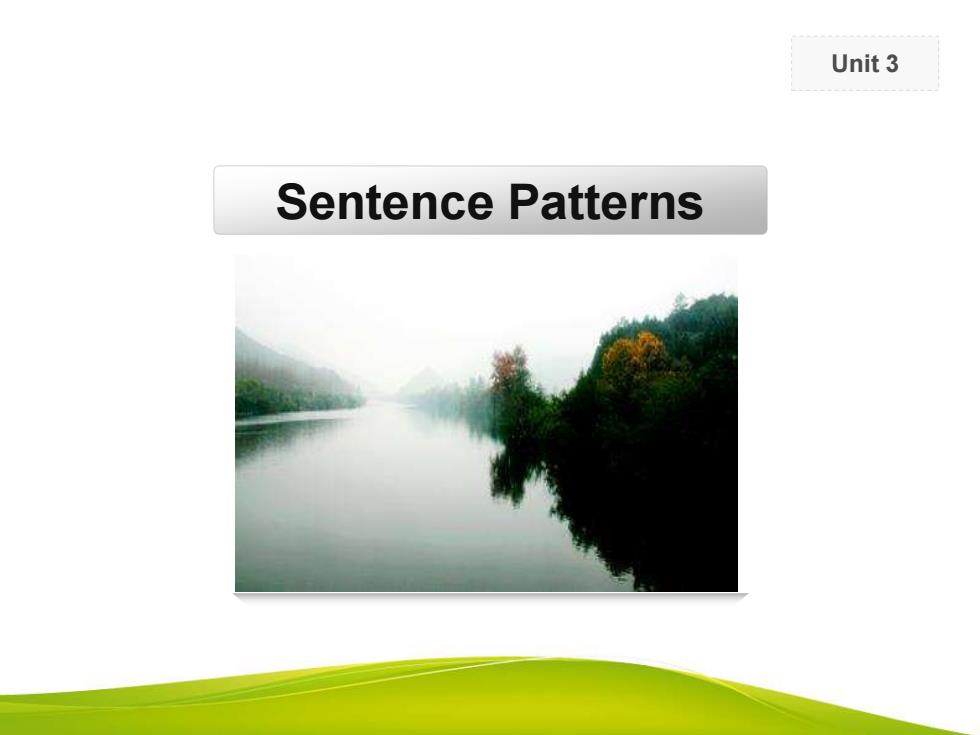 Unit 3

Sentence Patterns